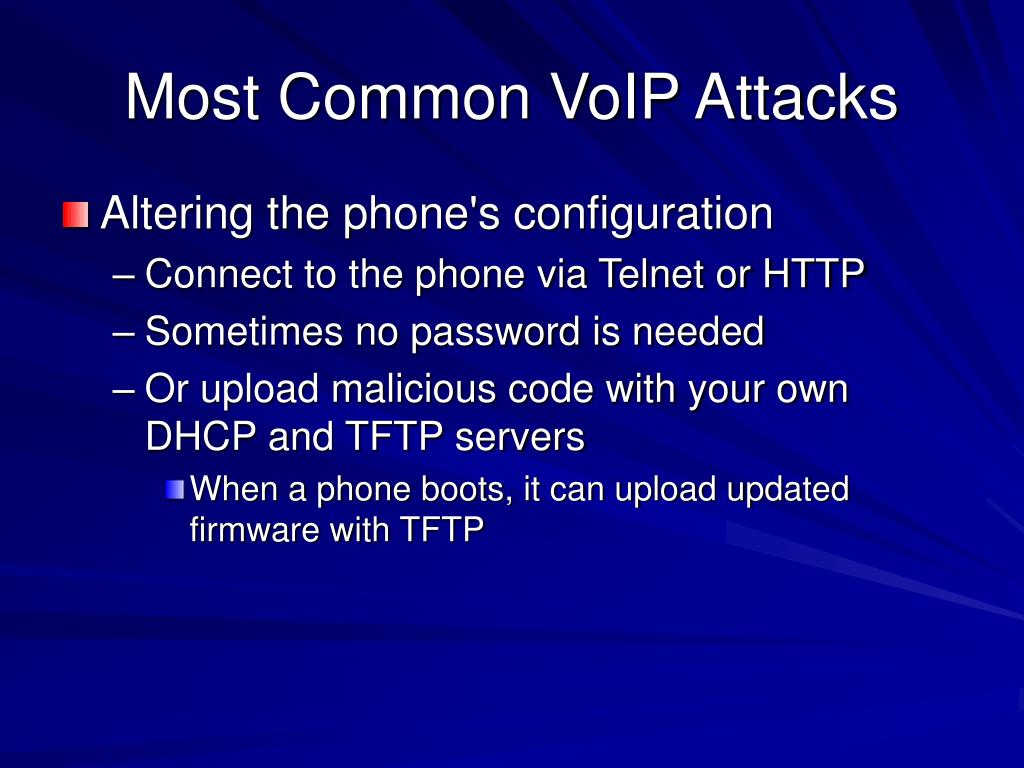 Most Common VoIP Attacks

Altering the phone's configuration

– Connect to the phone via Telnet or HTTP

– Sometimes no password is needed

– Or upload malicious code with your own DHCP and TFTP servers

When a phone boots, it can upload updated firmware with TFTP